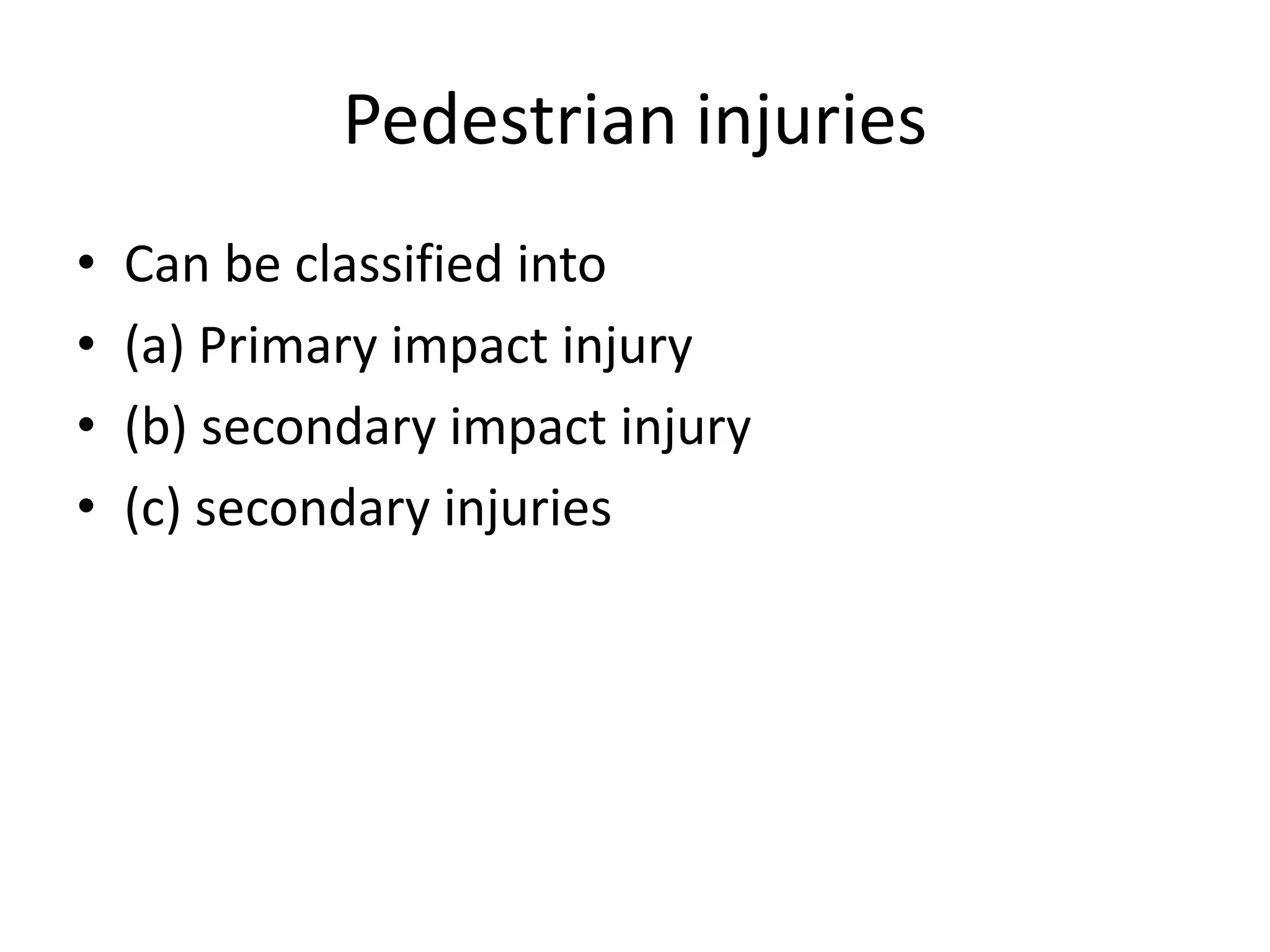 Pedestrian injuries

• Can be classified into
• (a) Primary impact injury
• (b) secondary impact injury
• (c) secondary injuries